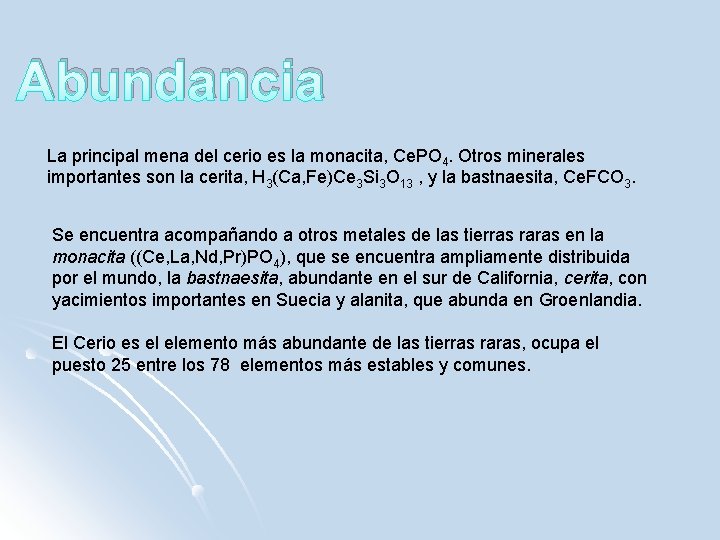 Abundancia

La principal mena del cerio es la monacita, $CePO_4$. Otros minerales importantes son la cerita, $H_3(Ca,Fe)Ce_3Si_3O_{13}$ , y la bastnaesita, $CeFCO_3$.

Se encuentra acompañando a otros metales de las tierras raras en la monacita ($(Ce,La,Nd,Pr)PO_4$), que se encuentra ampliamente distribuida por el mundo, la bastnaesita, abundante en el sur de California, cerita, con yacimientos importantes en Suecia y alanita, que abunda en Groenlandia.

El Cerio es el elemento más abundante de las tierras raras, ocupa el puesto 25 entre los 78 elementos más estables y comunes.